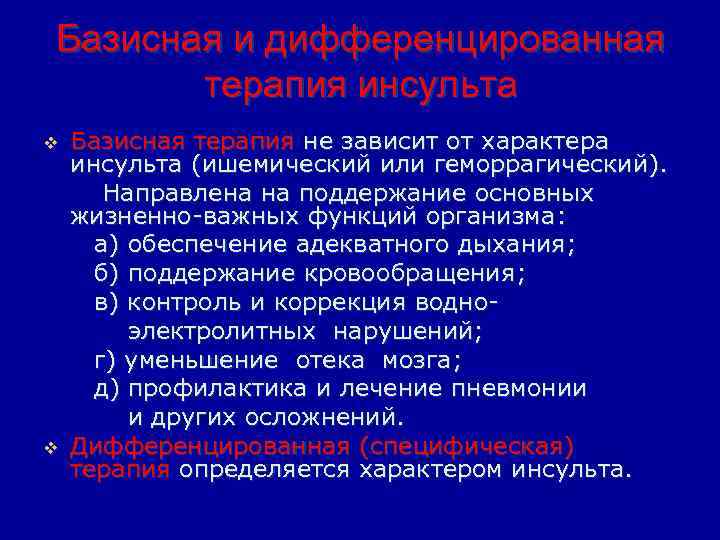 Базисная и дифференцированная терапия инсульта

❖ Базисная терапия не зависит от характера инсульта (ишемический или геморрагический).

Направлена на поддержание основных жизненно-важных функций организма:

а) обеспечение адекватного дыхания;

б) поддержание кровообращения;

в) контроль и коррекция водно-электролитных нарушений;

г) уменьшение отека мозга;

д) профилактика и лечение пневмонии и других осложнений.

❖ Дифференцированная (специфическая) терапия определяется характером инсульта.